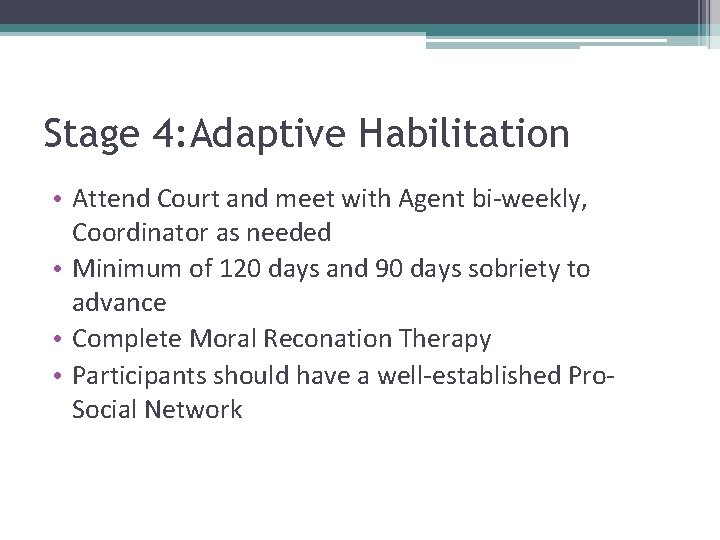 Stage 4:Adaptive Habilitation

• Attend Court and meet with Agent bi-weekly, Coordinator as needed
• Minimum of 120 days and 90 days sobriety to advance
• Complete Moral Reconation Therapy
• Participants should have a well-established Pro-Social Network